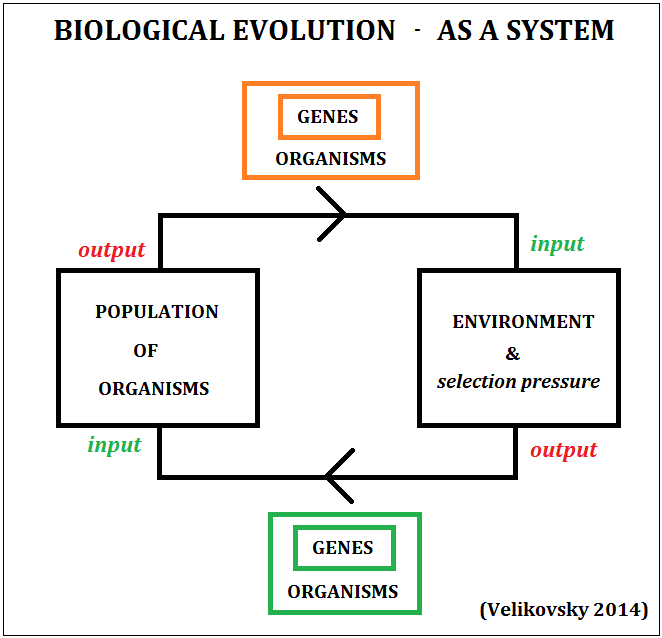 BIOLOGICAL EVOLUTION - AS A SYSTEM

GENES
ORGANISMS

output

input

POPULATION
OF
ORGANISMS

ENVIRONMENT
&
selection pressure

input

output

GENES
ORGANISMS

(Velikovsky 2014)